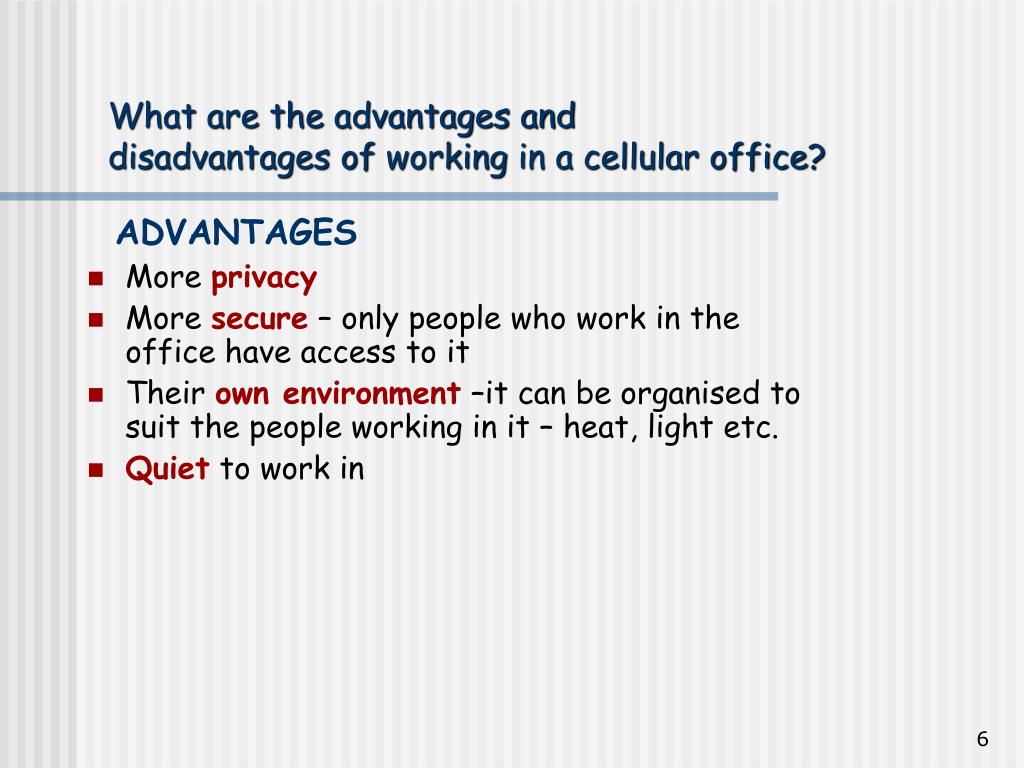 What are the advantages and disadvantages of working in a cellular office?

ADVANTAGES

- More privacy
- More secure – only people who work in the office have access to it
- Their own environment –it can be organised to suit the people working in it – heat, light etc.
- Quiet to work in

6